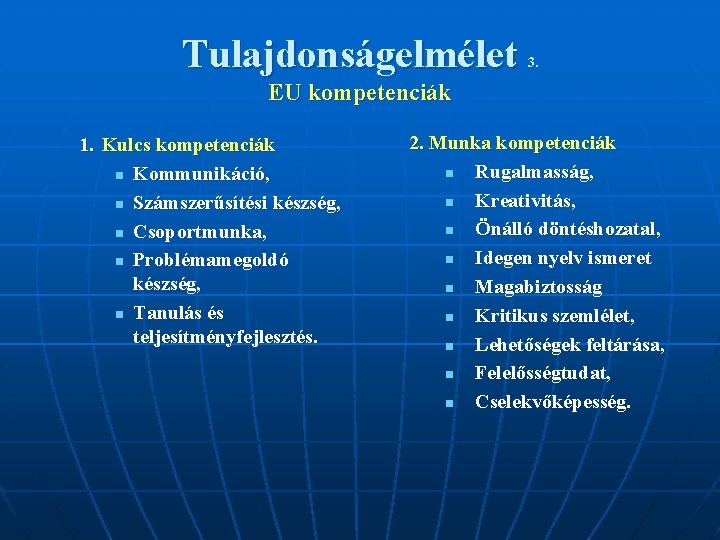 Tulajdonságelmélet 3.
EU kompetenciák

1. Kulcs kompetenciák
- Kommunikáció,
- Számszerűsítési készség,
- Csoportmunka,
- Problémamegoldó készség,
- Tanulás és teljesítményfejlesztés.

2. Munka kompetenciák
- Rugalmasság,
- Kreativitás,
- Önálló döntéshozatal,
- Idegen nyelv ismeret
- Magabiztosság
- Kritikus szemlélet,
- Lehetőségek feltárása,
- Felelősségtudat,
- Cselekvőképesség.